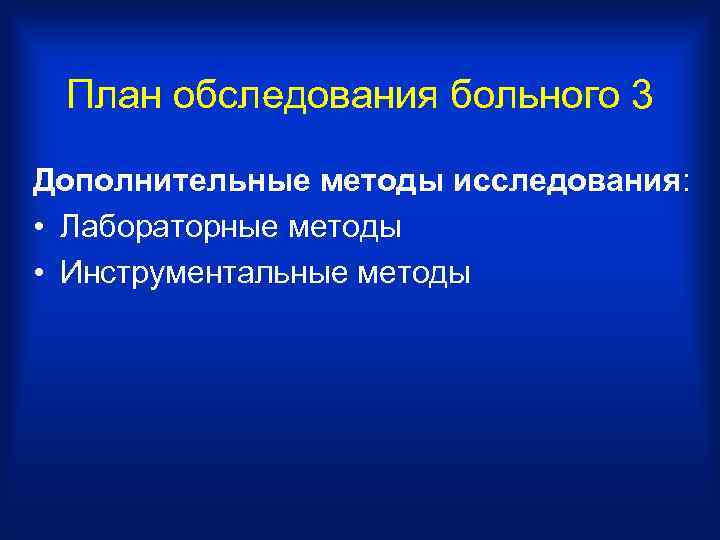 План обследования больного 3

Дополнительные методы исследования:

• Лабораторные методы
• Инструментальные методы